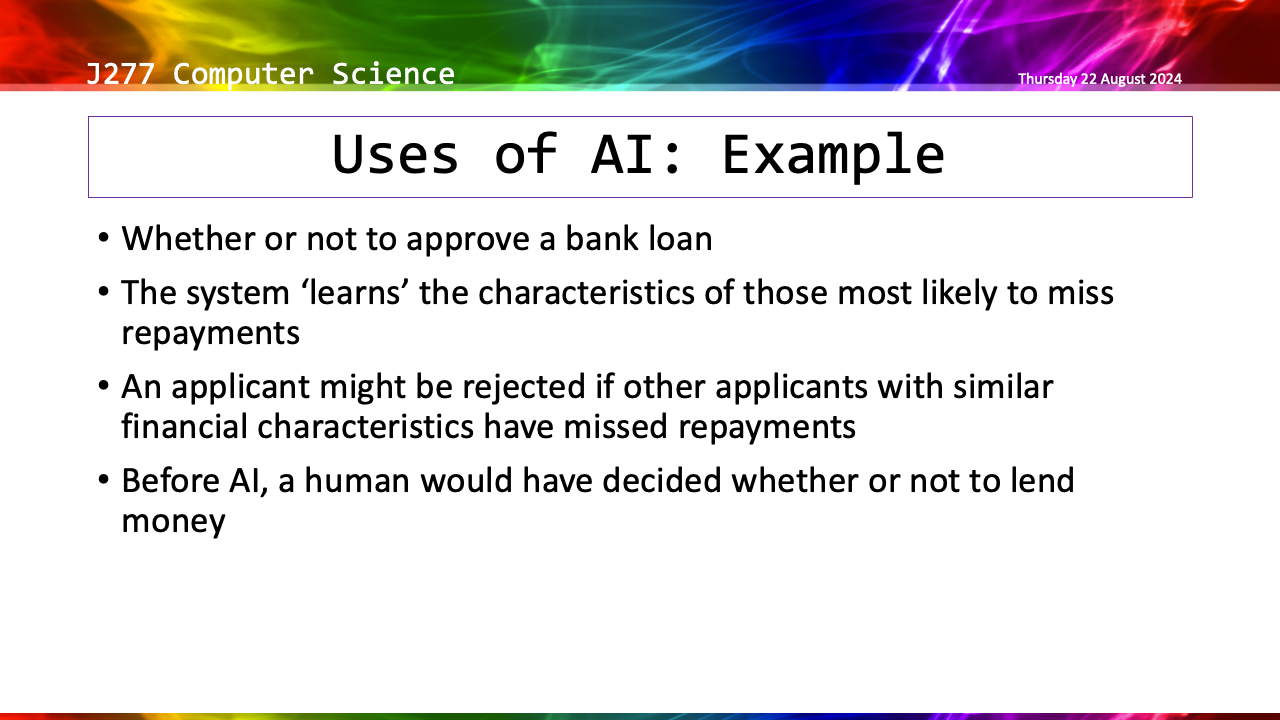 J277 Computer Science

Thursday 22 August 2024

Uses of AI: Example

• Whether or not to approve a bank loan

• The system 'learns' the characteristics of those most likely to miss repayments

• An applicant might be rejected if other applicants with similar financial characteristics have missed repayments

• Before AI, a human would have decided whether or not to lend money